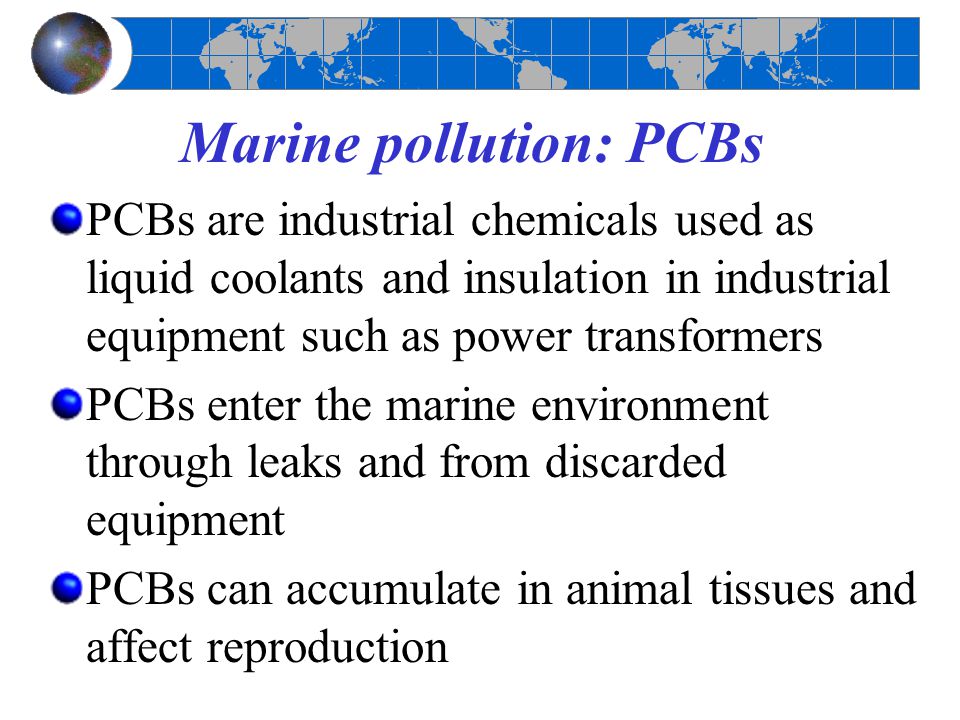 Marine pollution: PCBs

PCBs are industrial chemicals used as liquid coolants and insulation in industrial equipment such as power transformers

PCBs enter the marine environment through leaks and from discarded equipment

PCBs can accumulate in animal tissues and affect reproduction